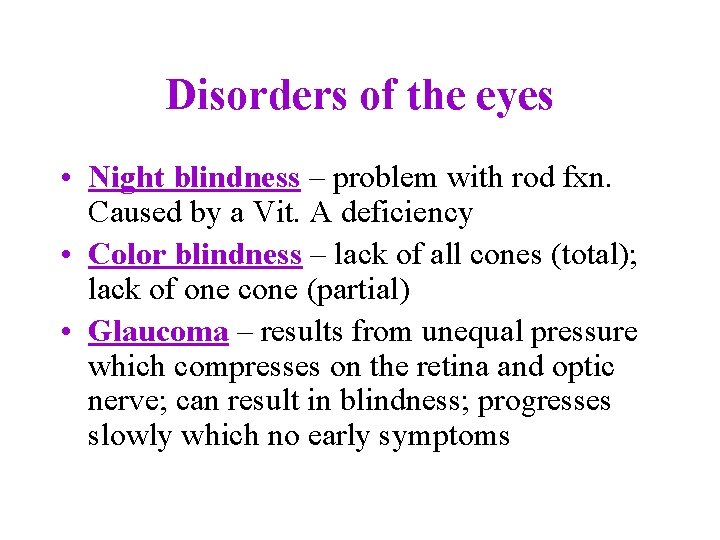 Disorders of the eyes

• Night blindness – problem with rod fxn. Caused by a Vit. A deficiency
• Color blindness – lack of all cones (total); lack of one cone (partial)
• Glaucoma – results from unequal pressure which compresses on the retina and optic nerve; can result in blindness; progresses slowly which no early symptoms